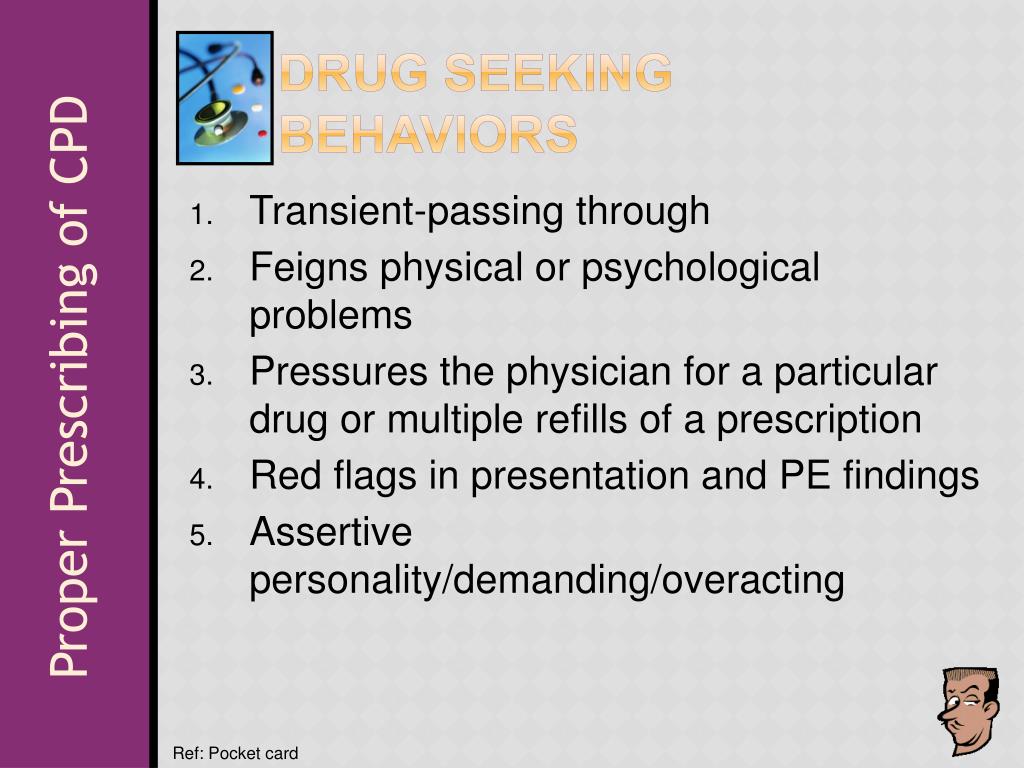 Proper Prescribing of CPD

DRUG SEEKING BEHAVIORS

1. Transient-passing through
2. Feigns physical or psychological problems
3. Pressures the physician for a particular drug or multiple refills of a prescription
4. Red flags in presentation and PE findings
5. Assertive personality/demanding/overacting

Ref: Pocket card